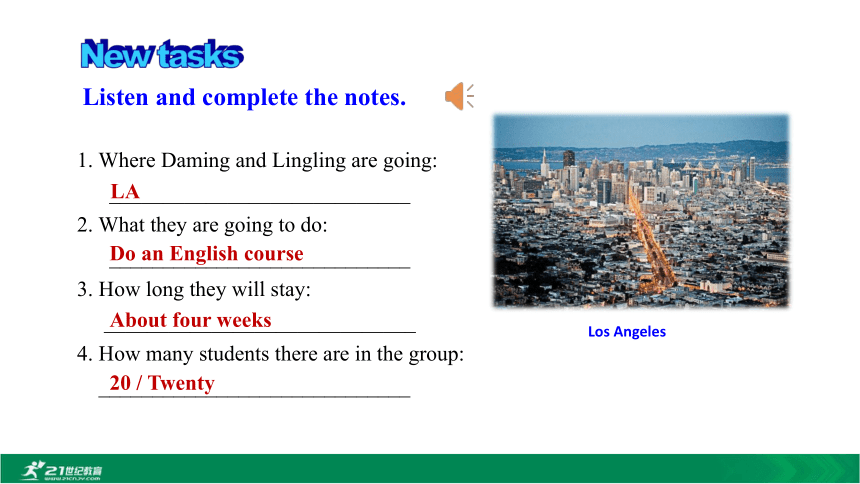 New tasks

Listen and complete the notes.

1. Where Daming and Lingling are going:
LA

2. What they are going to do:
Do an English course

3. How long they will stay:
About four weeks

4. How many students there are in the group:
20 / Twenty

Los Angeles

21世纪教育
www.21cnjy.com